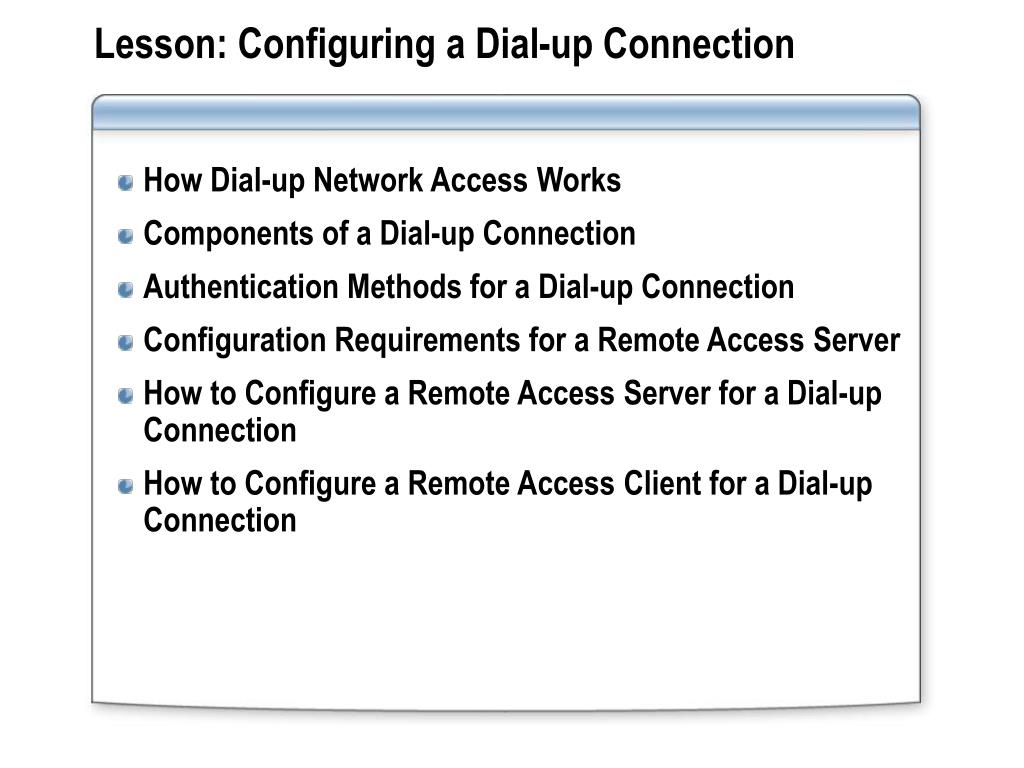 Lesson: Configuring a Dial-up Connection

- How Dial-up Network Access Works
- Components of a Dial-up Connection
- Authentication Methods for a Dial-up Connection
- Configuration Requirements for a Remote Access Server
- How to Configure a Remote Access Server for a Dial-up Connection
- How to Configure a Remote Access Client for a Dial-up Connection